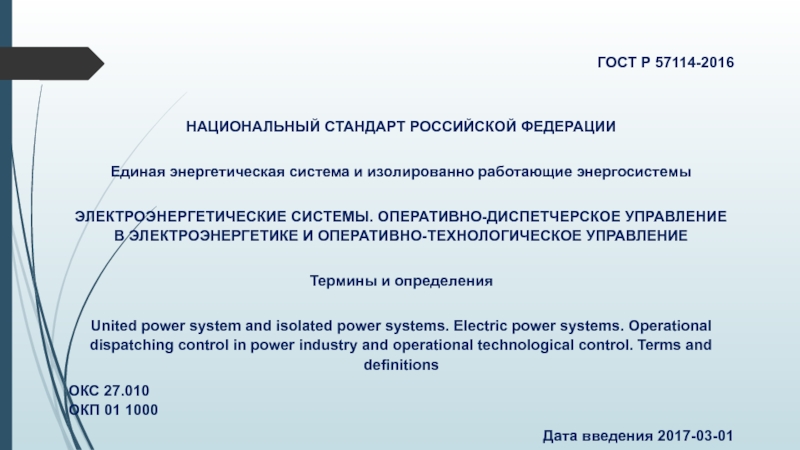 ГОСТ Р 57114-2016

НАЦИОНАЛЬНЫЙ СТАНДАРТ РОССИЙСКОЙ ФЕДЕРАЦИИ

Единая энергетическая система и изолированно работающие энергосистемы

ЭЛЕКТРОЭНЕРГЕТИЧЕСКИЕ СИСТЕМЫ. ОПЕРАТИВНО-ДИСПЕТЧЕРСКОЕ УПРАВЛЕНИЕ В ЭЛЕКТРОЭНЕРГЕТИКЕ И ОПЕРАТИВНО-ТЕХНОЛОГИЧЕСКОЕ УПРАВЛЕНИЕ

Термины и определения

United power system and isolated power systems. Electric power systems. Operational dispatching control in power industry and operational technological control. Terms and definitions

ОКС 27.010
ОКП 01 1000

Дата введения 2017-03-01